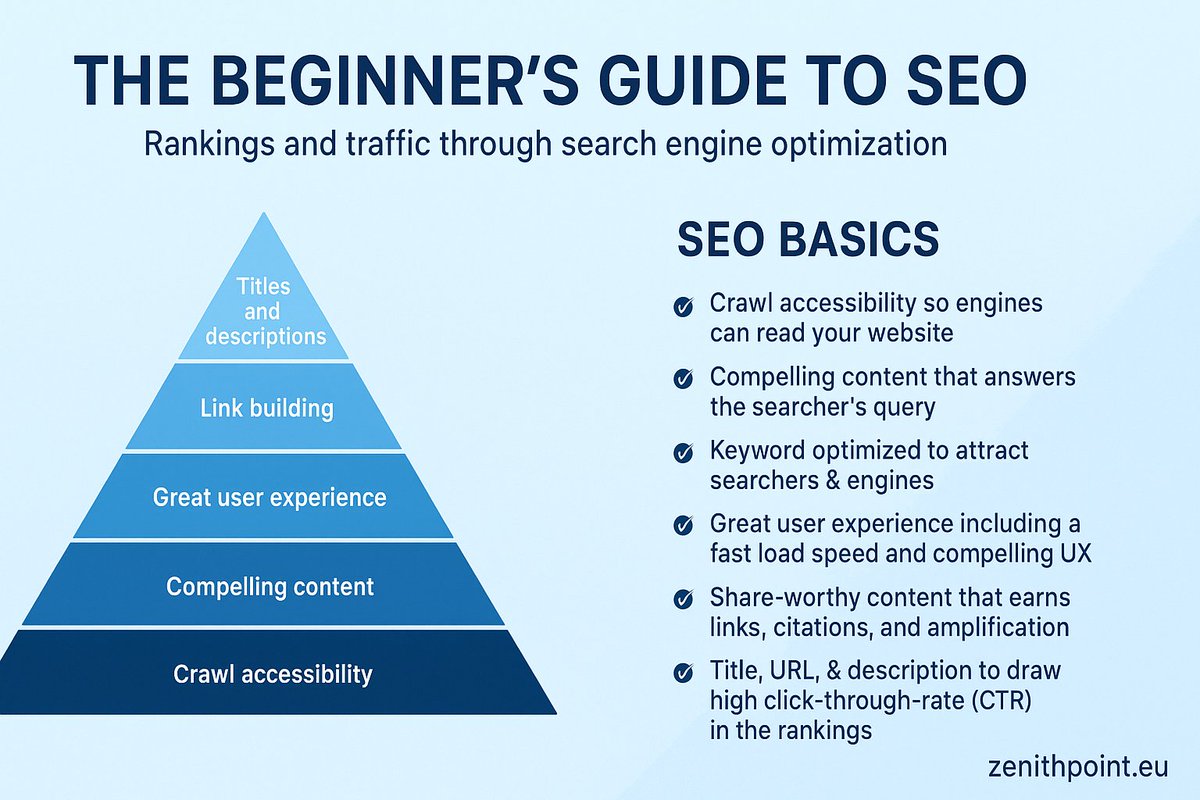 THE BEGINNER'S GUIDE TO SEO

Rankings and traffic through search engine optimization

Titles and descriptions

Link building

Great user experience

Compelling content

Crawl accessibility

SEO BASICS

Crawl accessibility so engines can read your website

Compelling content that answers the searcher's query

Keyword optimized to attract searchers & engines

Great user experience including a fast load speed and compelling UX

Share-worthy content that earns links, citations, and amplification

Title, URL, & description to draw high click-through-rate (CTR) in the rankings

zenithpoint.eu